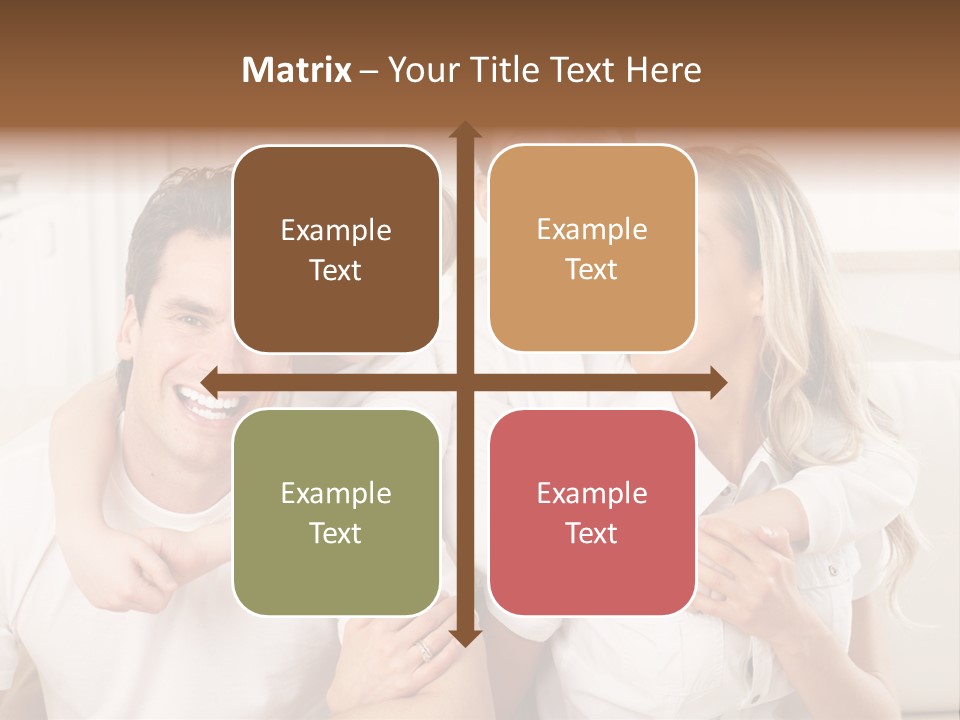 Matrix – Your Title Text Here

Example Text

Example Text

Example Text

Example Text